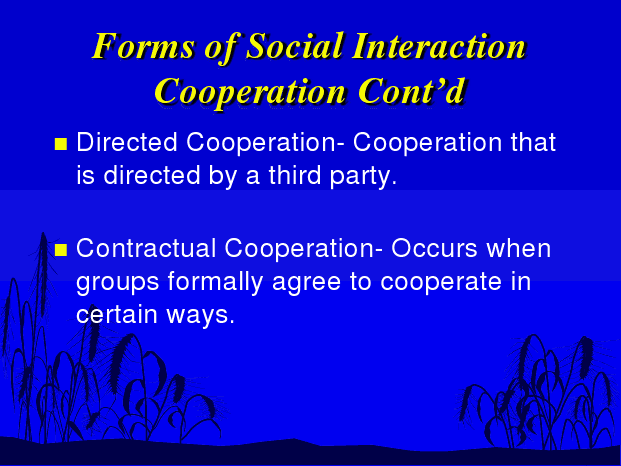 Forms of Social Interaction
Cooperation Cont’d

■ Directed Cooperation- Cooperation that is directed by a third party.

■ Contractual Cooperation- Occurs when groups formally agree to cooperate in certain ways.